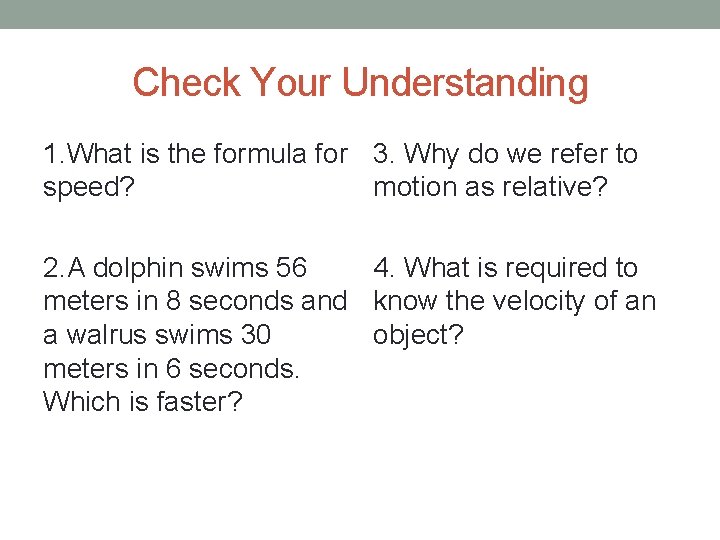 Check Your Understanding

1.What is the formula for speed?

2.A dolphin swims 56 meters in 8 seconds and a walrus swims 30 meters in 6 seconds. Which is faster?

3. Why do we refer to motion as relative?

4. What is required to know the velocity of an object?